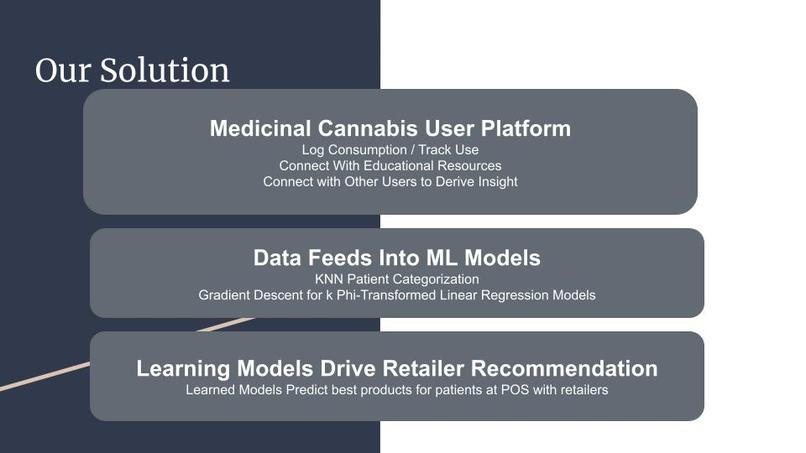 Our Solution

Medicinal Cannabis User Platform
Log Consumption / Track Use
Connect With Educational Resources
Connect with Other Users to Derive Insight

Data Feeds Into ML Models
KNN Patient Categorization
Gradient Descent for k Phi-Transformed Linear Regression Models

Learning Models Drive Retailer Recommendation
Learned Models Predict best products for patients at POS with retailers